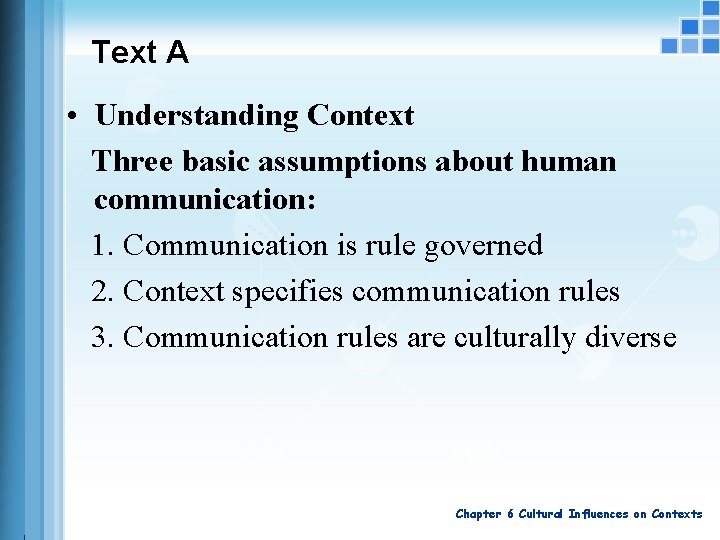 Text A

• Understanding Context

Three basic assumptions about human communication:

1. Communication is rule governed

2. Context specifies communication rules

3. Communication rules are culturally diverse

Chapter 6 Cultural Influences on Contexts